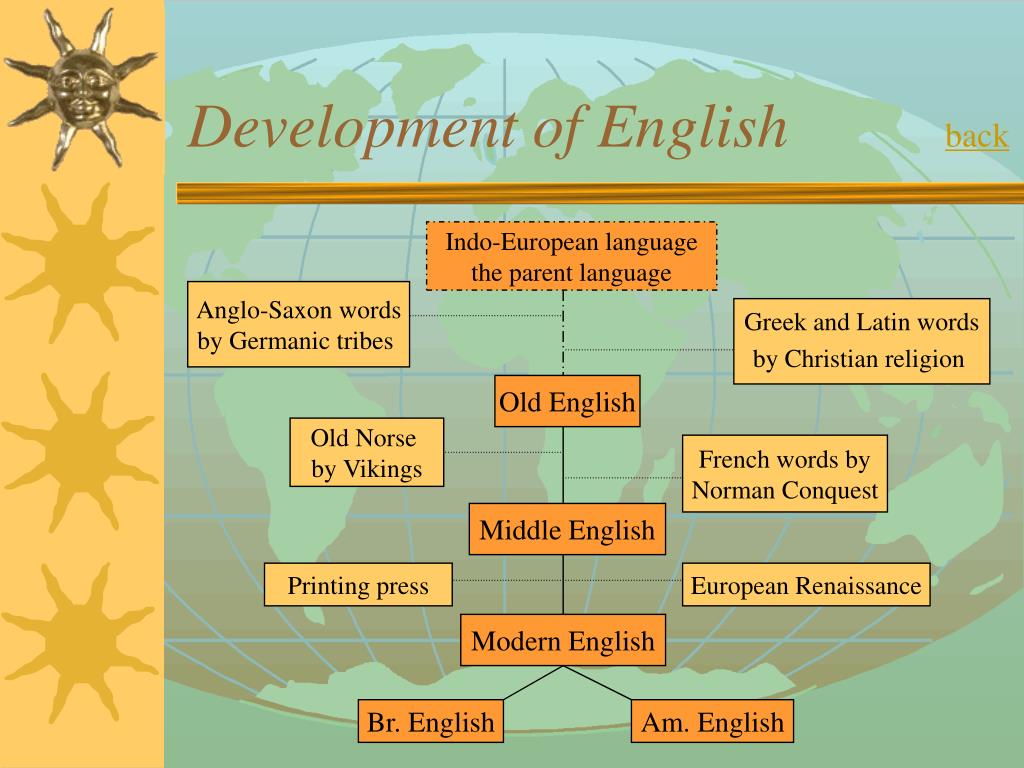 Development of English

back

Indo-European language
the parent language

Anglo-Saxon words
by Germanic tribes

Greek and Latin words
by Christian religion

Old English

Old Norse
by Vikings

French words by
Norman Conquest

Middle English

Printing press

European Renaissance

Modern English

Br. English

Am. English